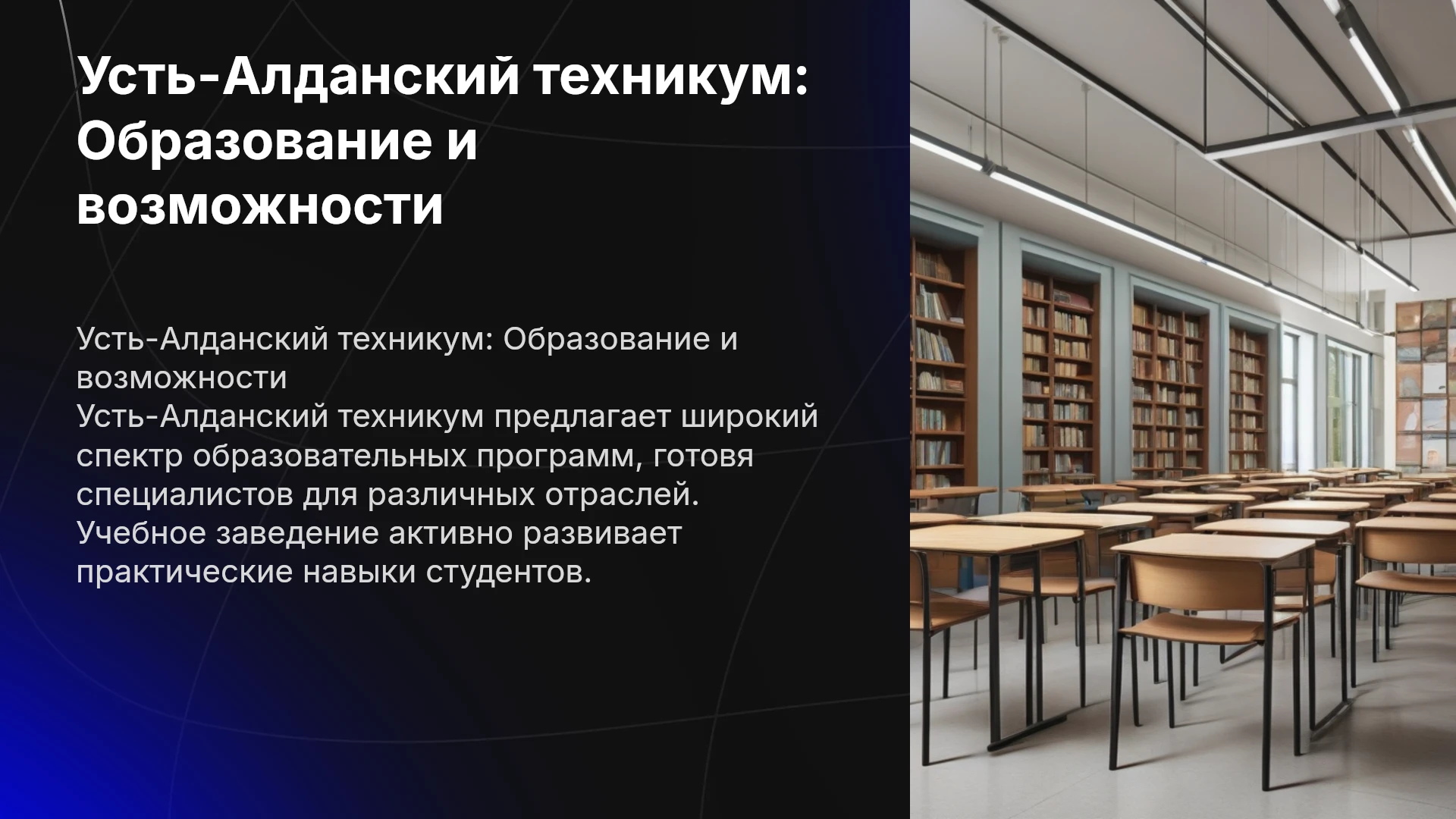 Усть-Алданский техникум: Образование и возможности

Усть-Алданский техникум: Образование и возможности

Усть-Алданский техникум предлагает широкий спектр образовательных программ, готовя специалистов для различных отраслей. Учебное заведение активно развивает практические навыки студентов.